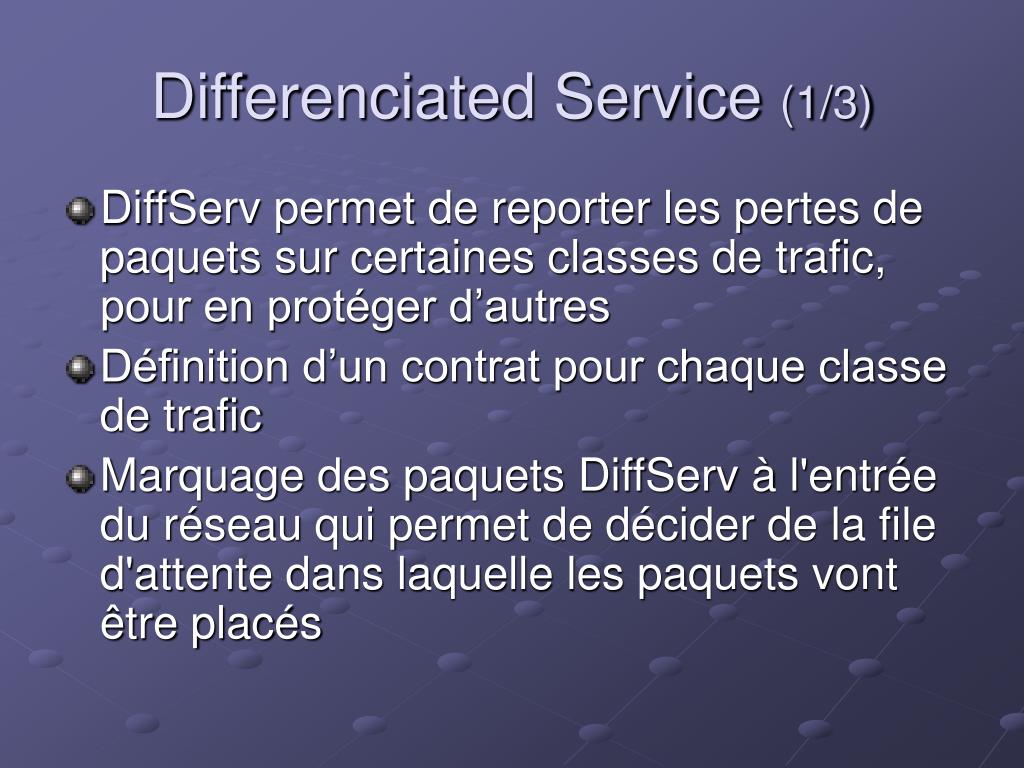 Differenciated Service (1/3)

DiffServ permet de reporter les pertes de paquets sur certaines classes de trafic, pour en protéger d’autres

Définition d’un contrat pour chaque classe de trafic

Marquage des paquets DiffServ à l'entrée du réseau qui permet de décider de la file d'attente dans laquelle les paquets vont être placés